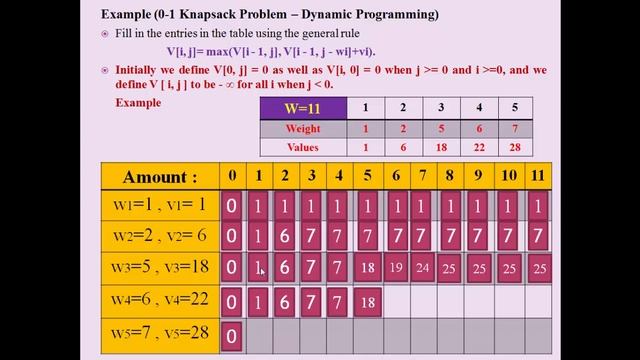 Example (0-1 Knapsack Problem – Dynamic Programming)

Fill in the entries in the table using the general rule

V[i, j]= max(V[i - 1, j], V[i - 1, j - wi]+vi).

Initially we define V[0, j] = 0 as well as V[i, 0] = 0 when j >= 0 and i >=0, and we define V [ i, j ] to be - ∞ for all i when j < 0.

Example

| W=11 | 1 | 2 | 3 | 4 | 5 |
|---|---|---|---|---|---|
| Weight | 1 | 2 | 5 | 6 | 7 |
| Values | 1 | 6 | 18 | 22 | 28 |

| Amount : | 0 | 1 | 2 | 3 | 4 | 5 | 6 | 7 | 8 | 9 | 10 | 11 |
|---|---|---|---|---|---|---|---|---|---|---|---|---|
| w1=1 , v1= 1 | 0 | 1 | 1 | 1 | 1 | 1 | 1 | 1 | 1 | 1 | 1 | 1 |
| w2=2 , v2= 6 | 0 | 1 | 6 | 7 | 7 | 7 | 7 | 7 | 7 | 7 | 7 | 7 |
| w3=5 , v3=18 | 0 | 1 | 6 | 7 | 7 | 18 | 19 | 24 | 25 | 25 | 25 | 25 |
| w4=6 , v4=22 | 0 | 1 | 6 | 7 | 7 | 18 | | | | | | |
| w5=7 , v5=28 | 0 | | | | | | | | | | | |